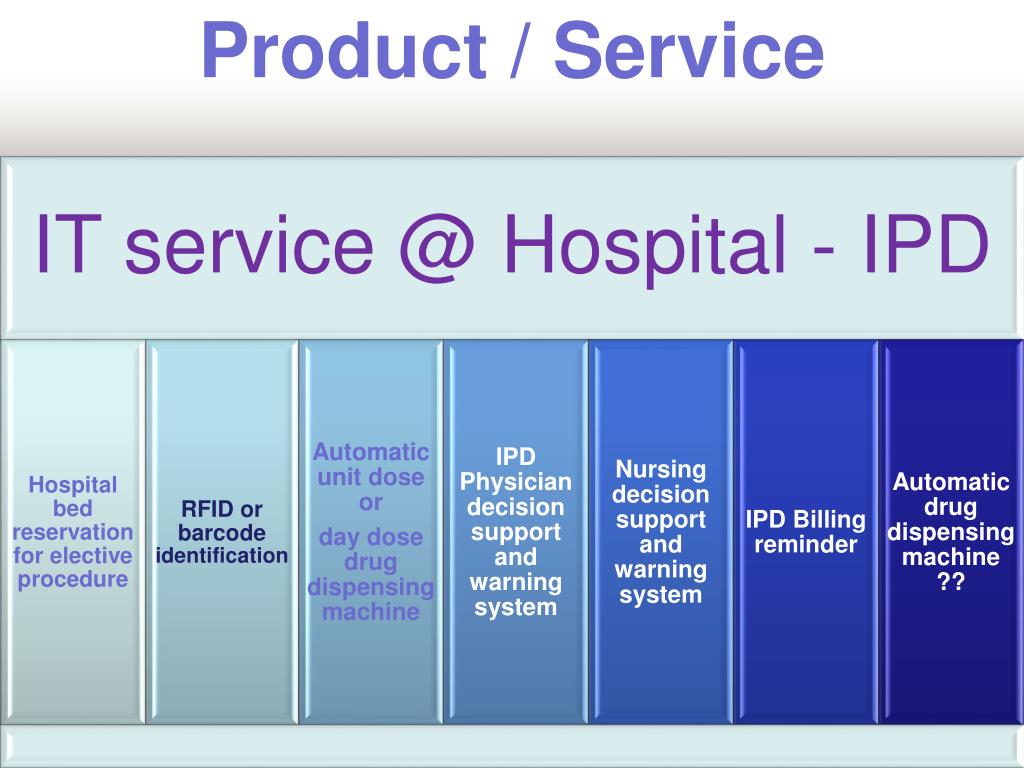 Product / Service

IT service @ Hospital - IPD

Hospital bed reservation for elective procedure

RFID or barcode identification

Automatic unit dose or

day dose drug dispensing machine

IPD Physician decision support and warning system

Nursing decision support and warning system

IPD Billing reminder

Automatic drug dispensing machine ??